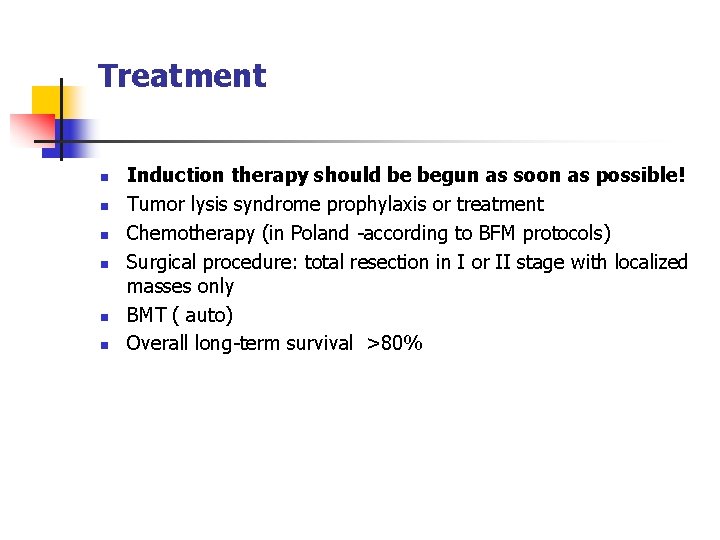 Treatment

- Induction therapy should be begun as soon as possible!
- Tumor lysis syndrome prophylaxis or treatment
- Chemotherapy (in Poland -according to BFM protocols)
- Surgical procedure: total resection in I or II stage with localized masses only
- BMT ( auto)
- Overall long-term survival >80%